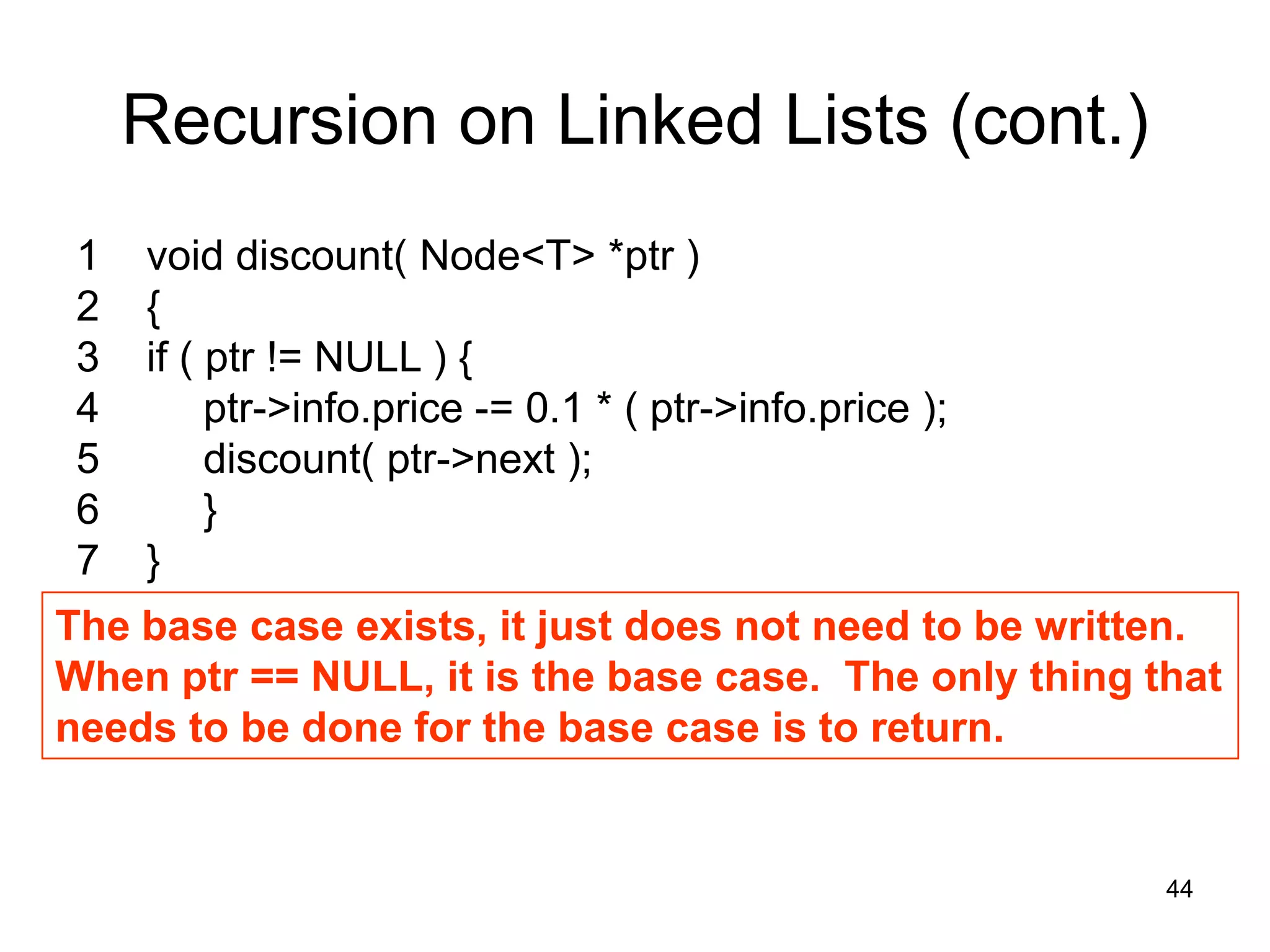 Recursion on Linked Lists (cont.)

1 void discount( Node<T> *ptr )
2 {
3 if ( ptr != NULL ) {
4 ptr->info.price -= 0.1 * ( ptr->info.price );
5 discount( ptr->next );
6 }
7 }

The base case exists, it just does not need to be written. When ptr == NULL, it is the base case. The only thing that needs to be done for the base case is to return.

44